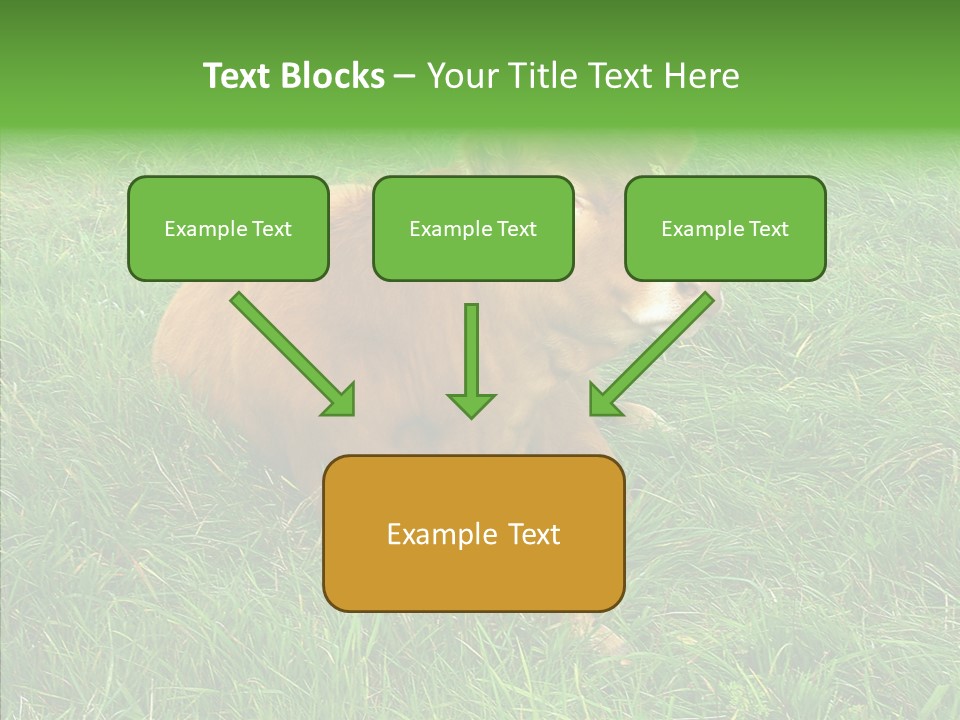 Text Blocks – Your Title Text Here

Example Text

Example Text

Example Text

Example Text